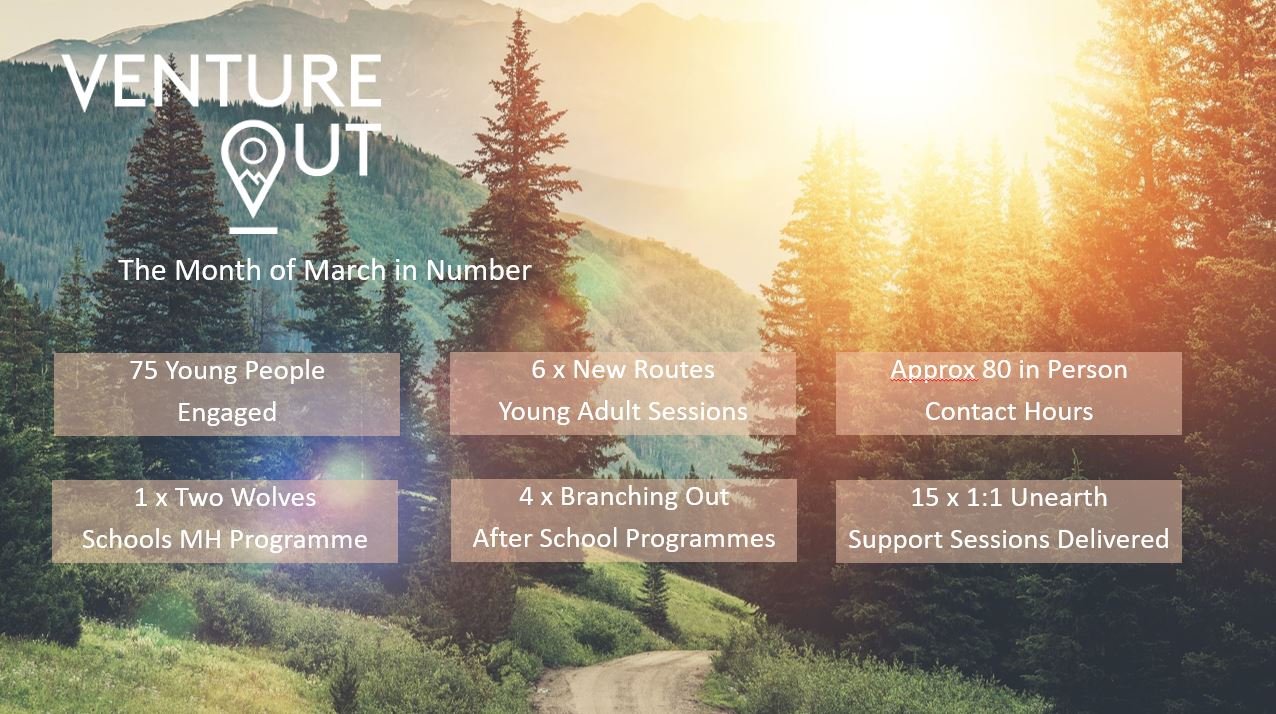 VENTURE OUT

The Month of March in Number

75 Young People Engaged

6 x New Routes Young Adult Sessions

Approx 80 in Person Contact Hours

1 x Two Wolves Schools MH Programme

4 x Branching Out After School Programmes

15 x 1:1 Unearth Support Sessions Delivered